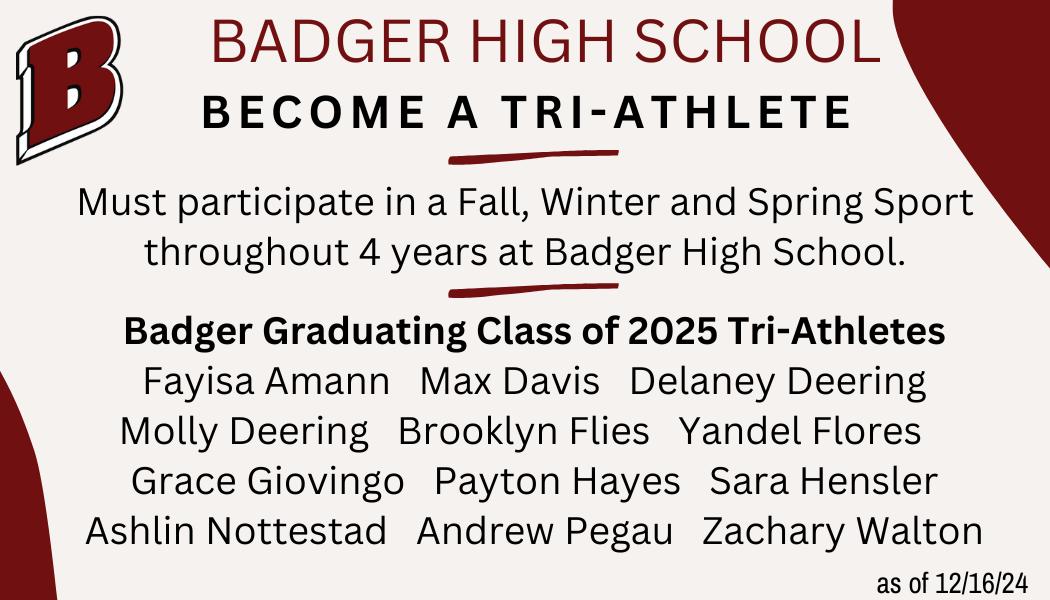 B

BADGER HIGH SCHOOL

BECOME A TRI-ATHLETE

Must participate in a Fall, Winter and Spring Sport throughout 4 years at Badger High School.

Badger Graduating Class of 2025 Tri-Athletes
Fayisa Amann Max Davis Delaney Deering
Molly Deering Brooklyn Flies Yandel Flores
Grace Giovingo Payton Hayes Sara Hensler
Ashlin Nottestad Andrew Pegau Zachary Walton

as of 12/16/24